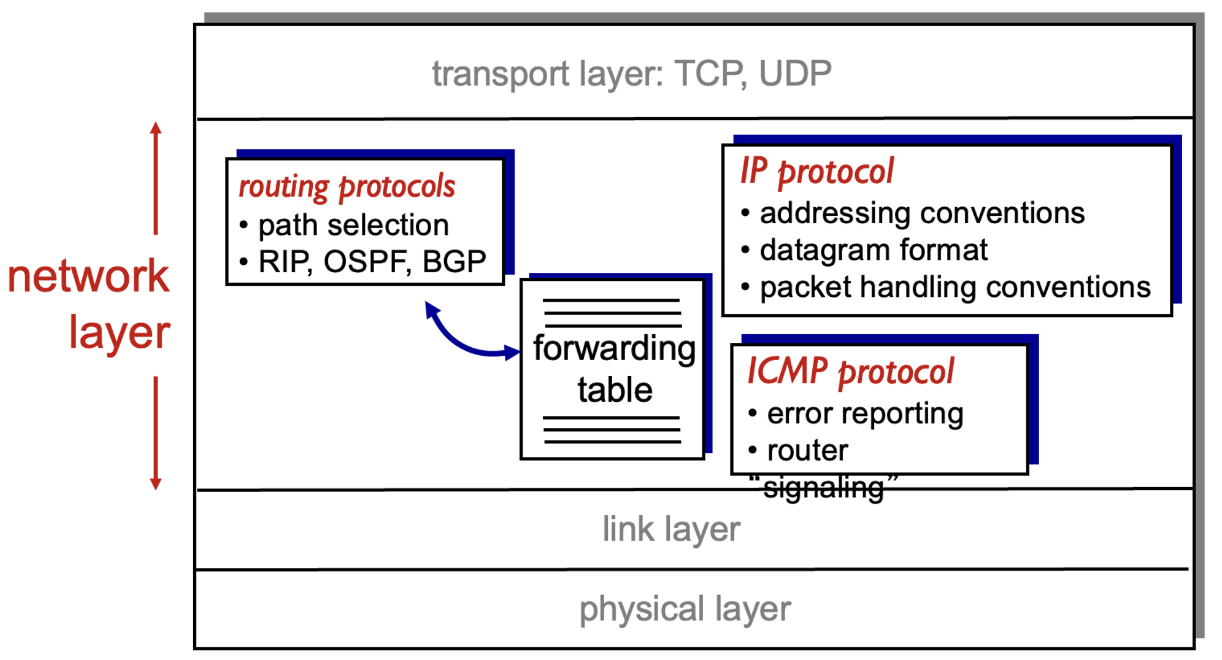 transport layer: TCP, UDP

network layer

routing protocols
• path selection
• RIP, OSPF, BGP

forwarding table

IP protocol
• addressing conventions
• datagram format
• packet handling conventions

ICMP protocol
• error reporting
• router "signaling"

link layer

physical layer